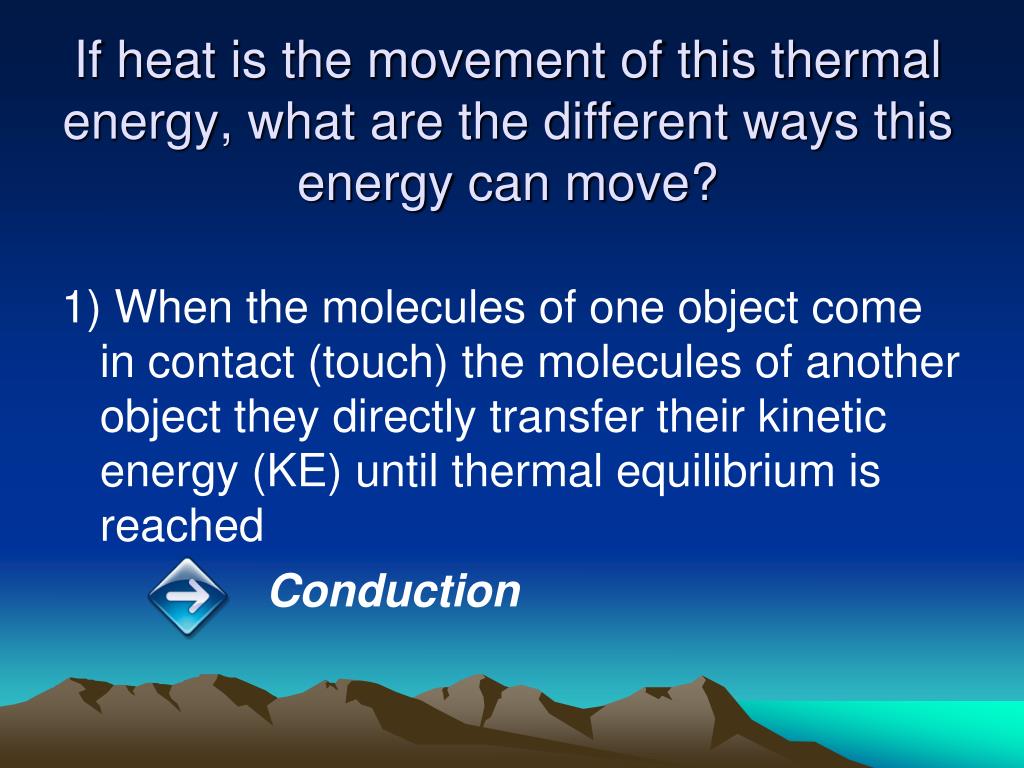 If heat is the movement of this thermal energy, what are the different ways this energy can move?

1) When the molecules of one object come in contact (touch) the molecules of another object they directly transfer their kinetic energy (KE) until thermal equilibrium is reached

Conduction